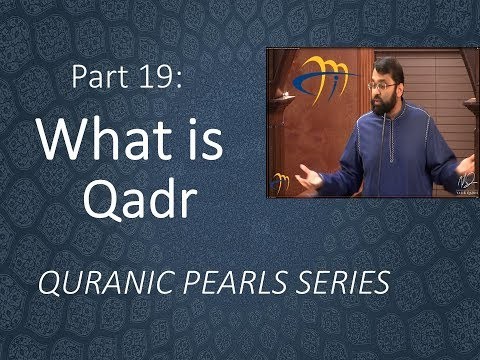 Part 19:

What is Qadr

QURANIC PEARLS SERIES